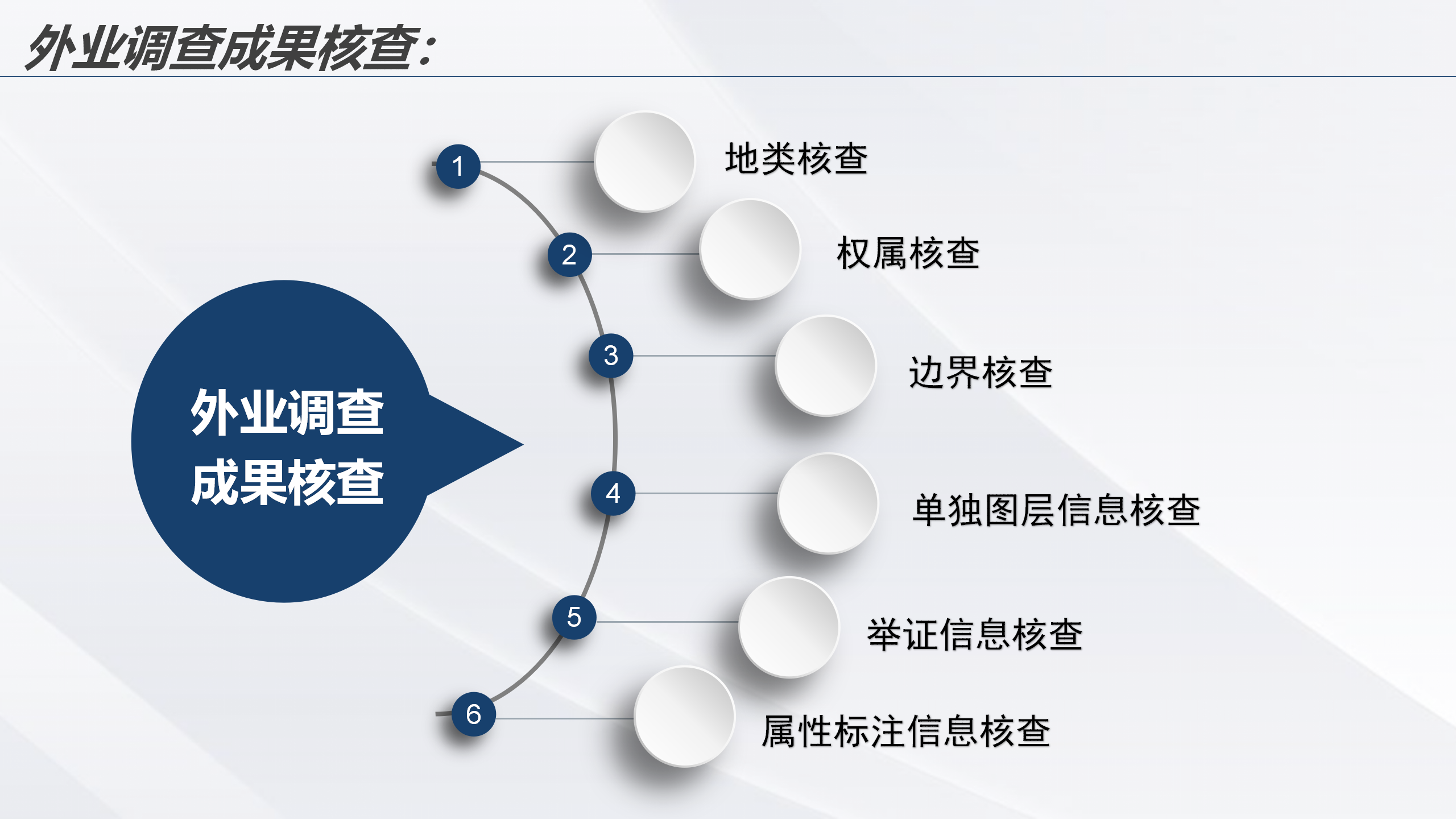 外业调查成果核查：

外业调查
成果核查

1
地类核查

2
权属核查

3
边界核查

4
单独图层信息核查

5
举证信息核查

6
属性标注信息核查